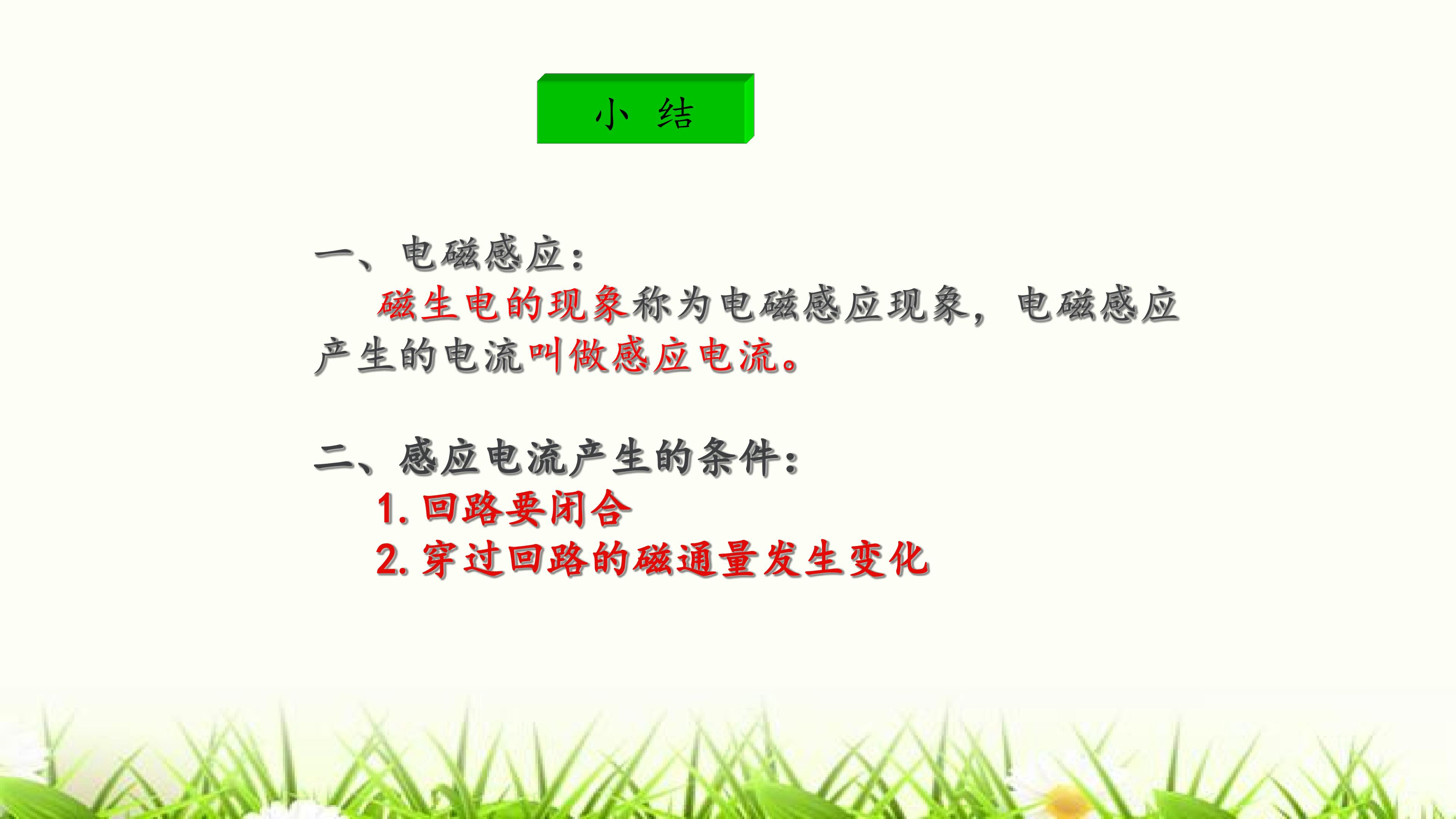 小 结

一、电磁感应：

磁生电的现象称为电磁感应现象，电磁感应产生的电流叫做感应电流。

二、感应电流产生的条件：

1.回路要闭合

2.穿过回路的磁通量发生变化